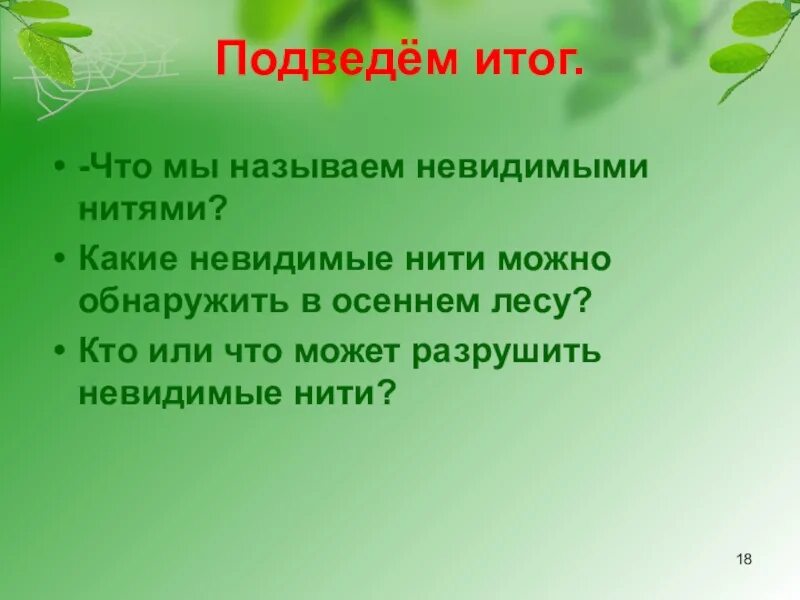 Подведём итог.

• -Что мы называем невидимыми нитями?
• Какие невидимые нити можно обнаружить в осеннем лесу?
• Кто или что может разрушить невидимые нити?

18